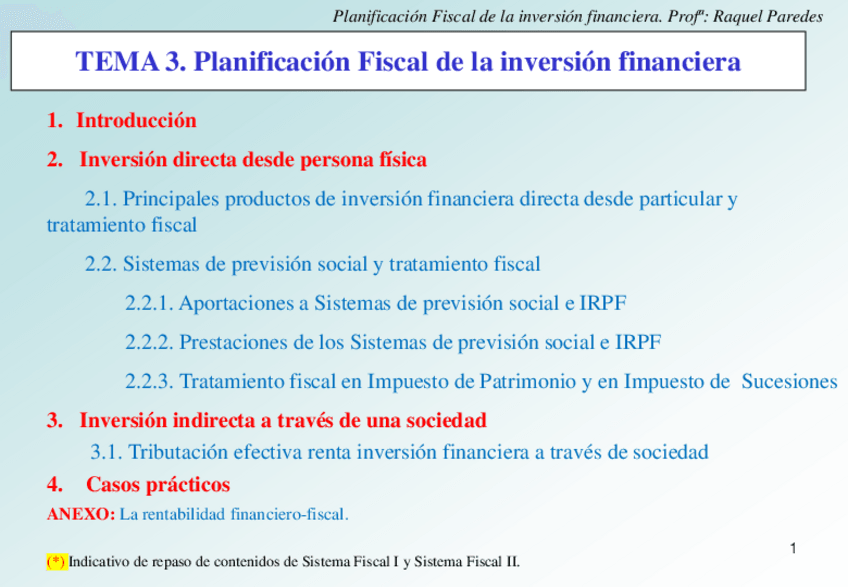 Planificación Fiscal de la inversión financiera. Profª: Raquel Paredes

TEMA 3. Planificación Fiscal de la inversión financiera

1. Introducción

2. Inversión directa desde persona física

2.1. Principales productos de inversión financiera directa desde particular y tratamiento fiscal

2.2. Sistemas de previsión social y tratamiento fiscal

2.2.1. Aportaciones a Sistemas de previsión social e IRPF

2.2.2. Prestaciones de los Sistemas de previsión social e IRPF

2.2.3. Tratamiento fiscal en Impuesto de Patrimonio y en Impuesto de Sucesiones

3. Inversión indirecta a través de una sociedad

3.1. Tributación efectiva renta inversión financiera a través de sociedad

4. Casos prácticos

ANEXO: La rentabilidad financiero-fiscal.

1

(*) Indicativo de repaso de contenidos de Sistema Fiscal I y Sistema Fiscal II.